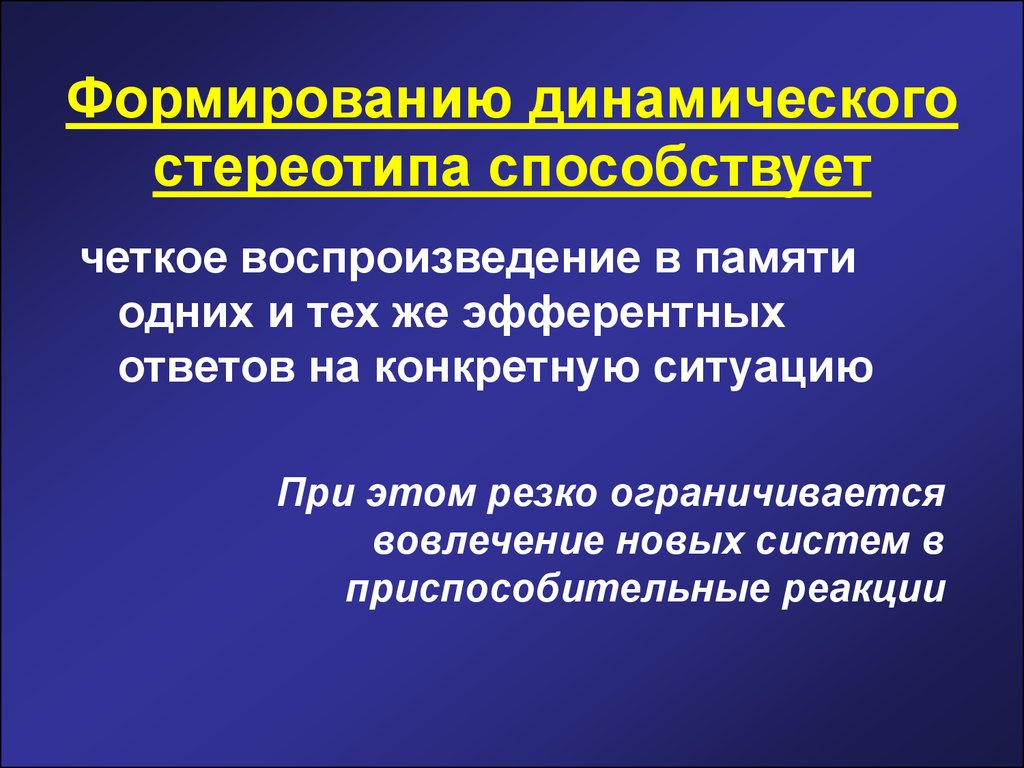 Формированию динамического стереотипа способствует

четкое воспроизведение в памяти одних и тех же эфферентных ответов на конкретную ситуацию

При этом резко ограничивается вовлечение новых систем в приспособительные реакции